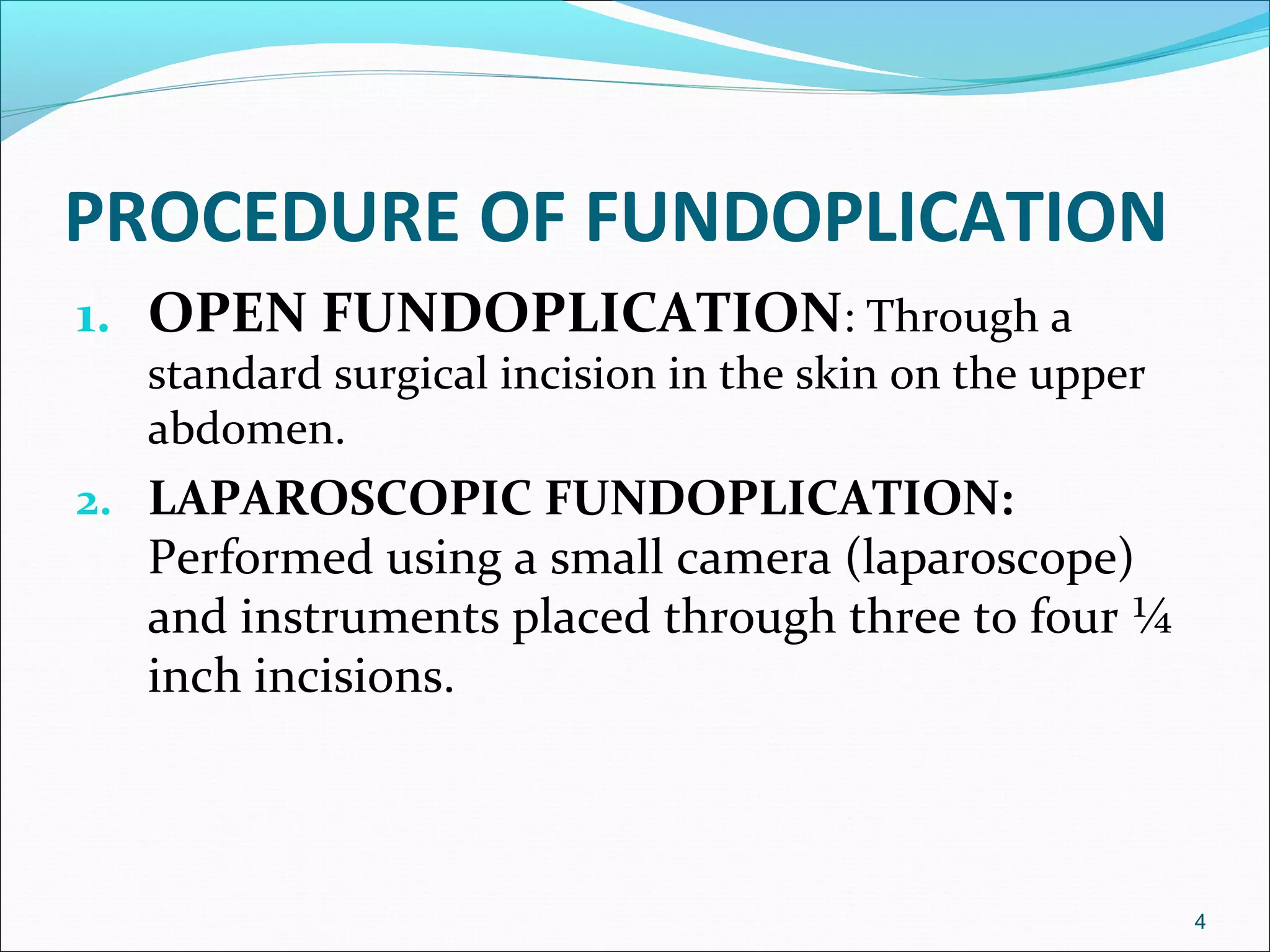 PROCEDURE OF FUNDOPLICATION

1. OPEN FUNDOPLICATION: Through a standard surgical incision in the skin on the upper abdomen.

2. LAPAROSCOPIC FUNDOPLICATION: Performed using a small camera (laparoscope) and instruments placed through three to four ¼ inch incisions.

4